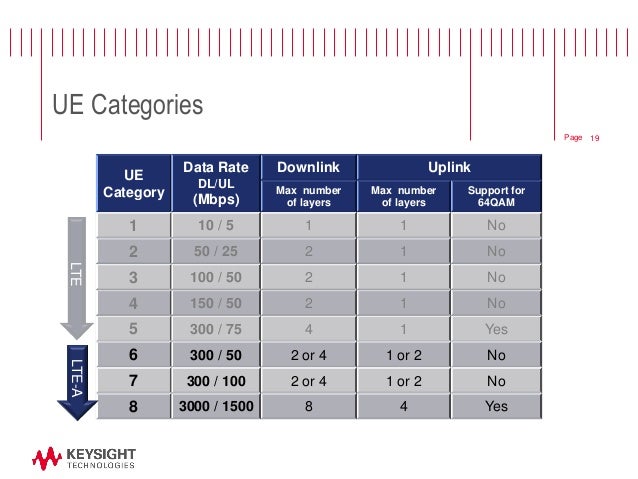 UE Categories

Page 19

| UE Category | Data Rate DL/UL (Mbps) | Downlink Max number of layers | Uplink Max number of layers | Uplink Support for 64QAM |
|---|---|---|---|---|
| 1 | 10 / 5 | 1 | 1 | No |
| 2 | 50 / 25 | 2 | 1 | No |
| 3 | 100 / 50 | 2 | 1 | No |
| 4 | 150 / 50 | 2 | 1 | No |
| 5 | 300 / 75 | 4 | 1 | Yes |
| 6 | 300 / 50 | 2 or 4 | 1 or 2 | No |
| 7 | 300 / 100 | 2 or 4 | 1 or 2 | No |
| 8 | 3000 / 1500 | 8 | 4 | Yes |

LTE

LTE-A

KEYSIGHT TECHNOLOGIES